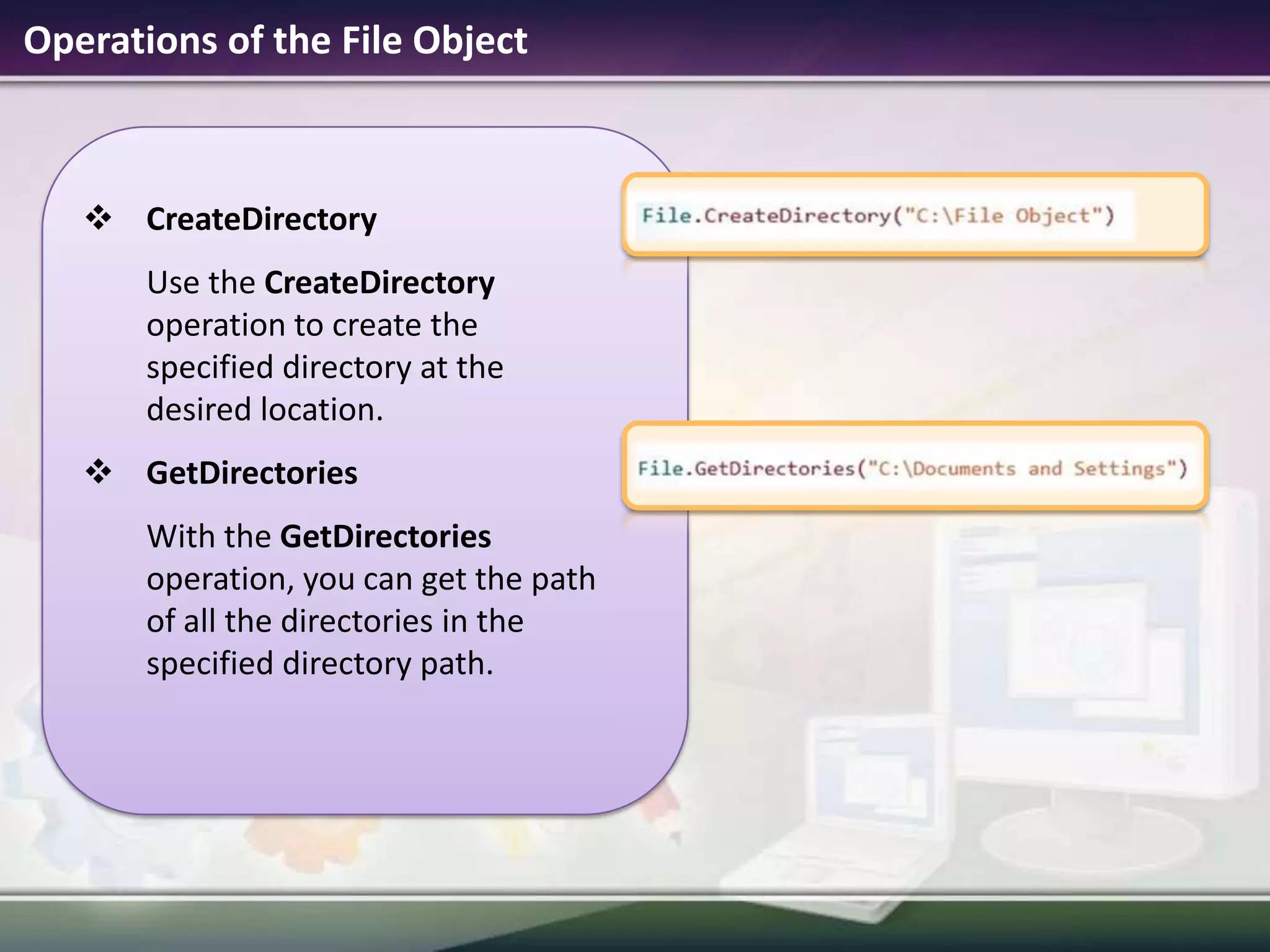 Operations of the File Object

❖ CreateDirectory

Use the CreateDirectory operation to create the specified directory at the desired location.

❖ GetDirectories

With the GetDirectories operation, you can get the path of all the directories in the specified directory path.

File.CreateDirectory("C:\File Object")

File.GetDirectories("C:\Documents and Settings")